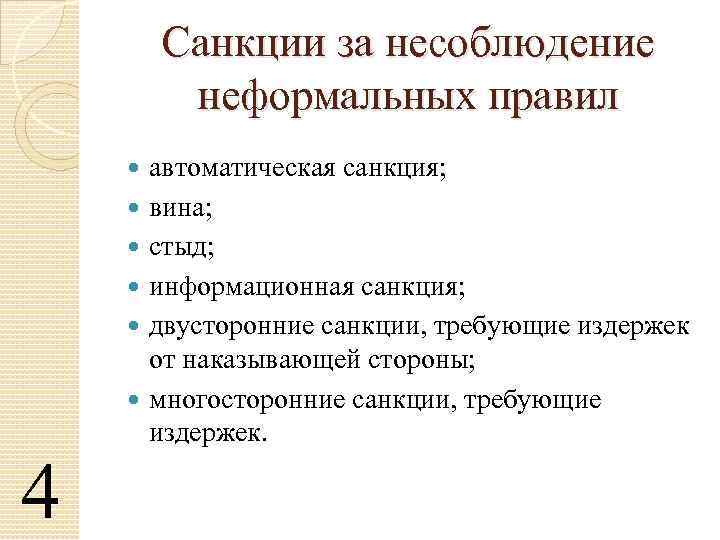 Санкции за несоблюдение неформальных правил

- автоматическая санкция;
- вина;
- стыд;
- информационная санкция;
- двусторонние санкции, требующие издержек от наказывающей стороны;
- многосторонние санкции, требующие издержек.

4